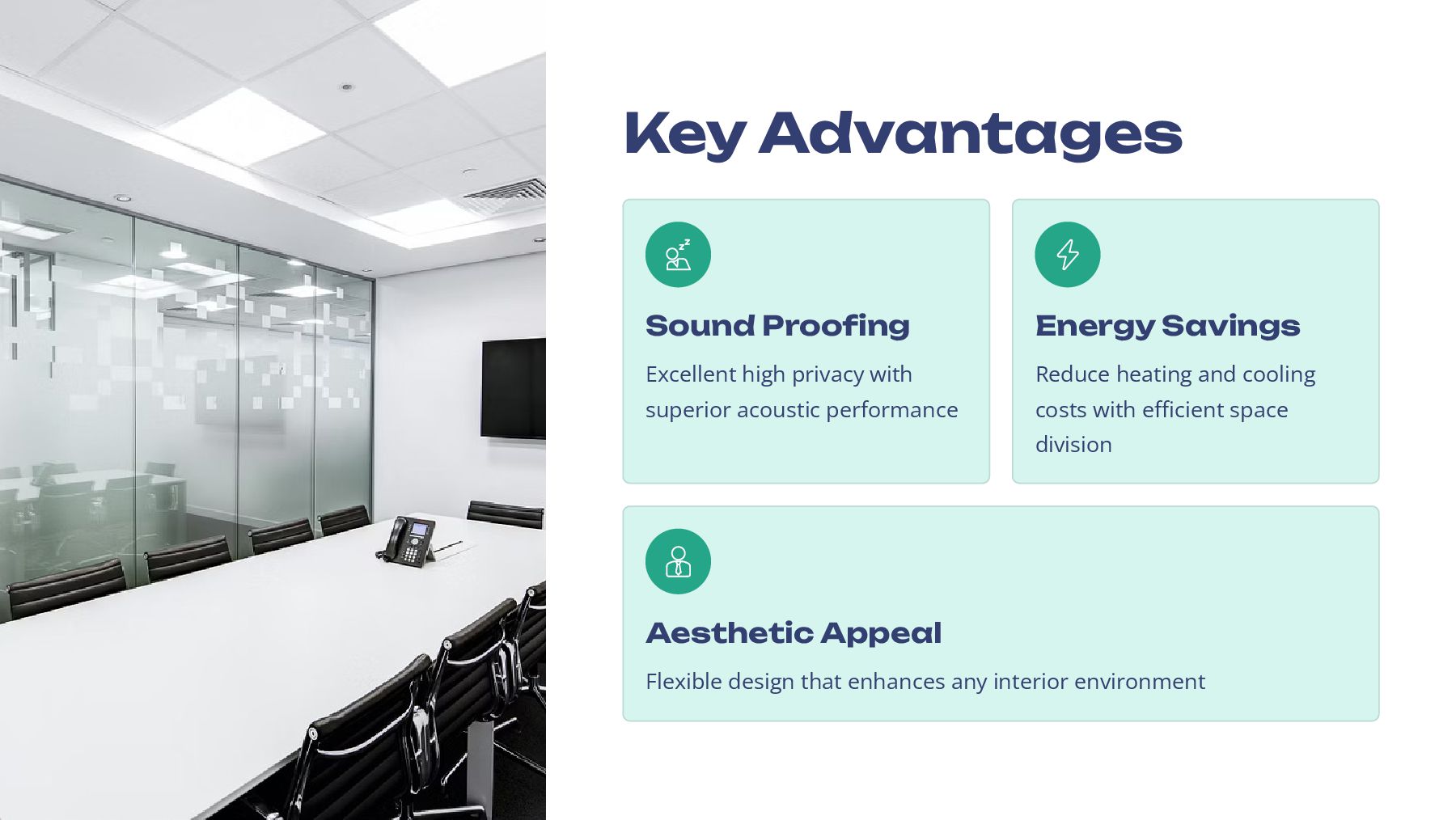 Key Advantages

Sound Proofing

Excellent high privacy with superior acoustic performance

Energy Savings

Reduce heating and cooling costs with efficient space division

Aesthetic Appeal

Flexible design that enhances any interior environment